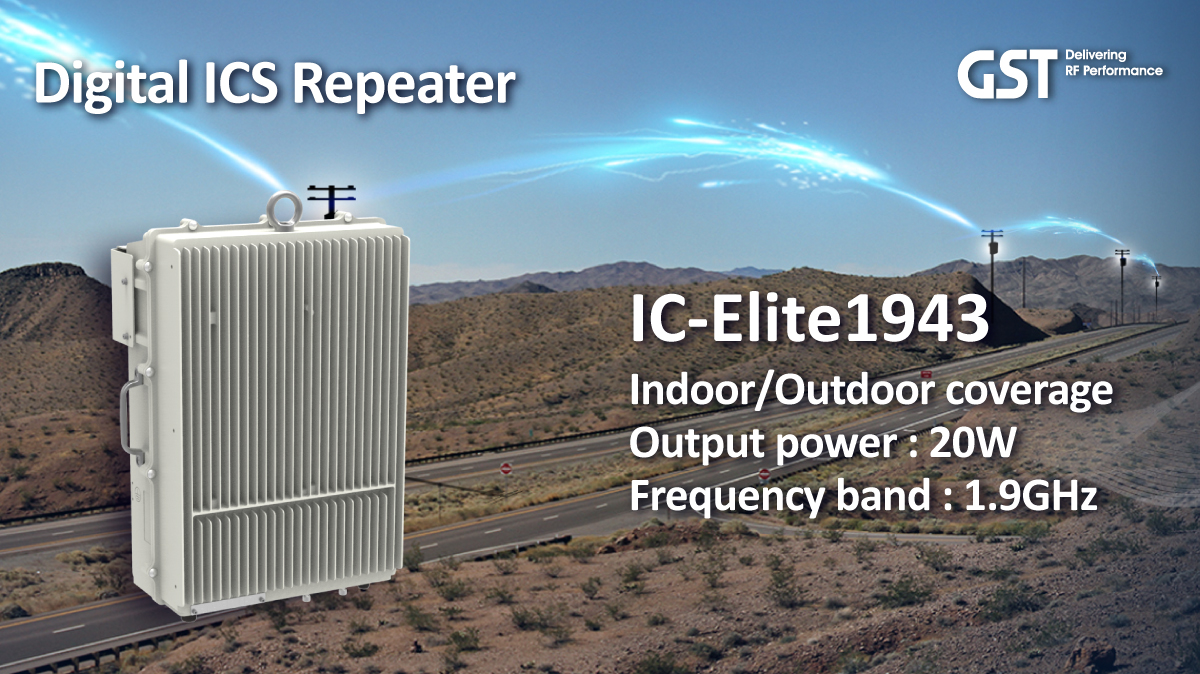 Digital ICS Repeater

GST Delivering RF Performance

IC-Elite1943

Indoor/Outdoor coverage
Output power : 20W
Frequency band : 1.9GHz